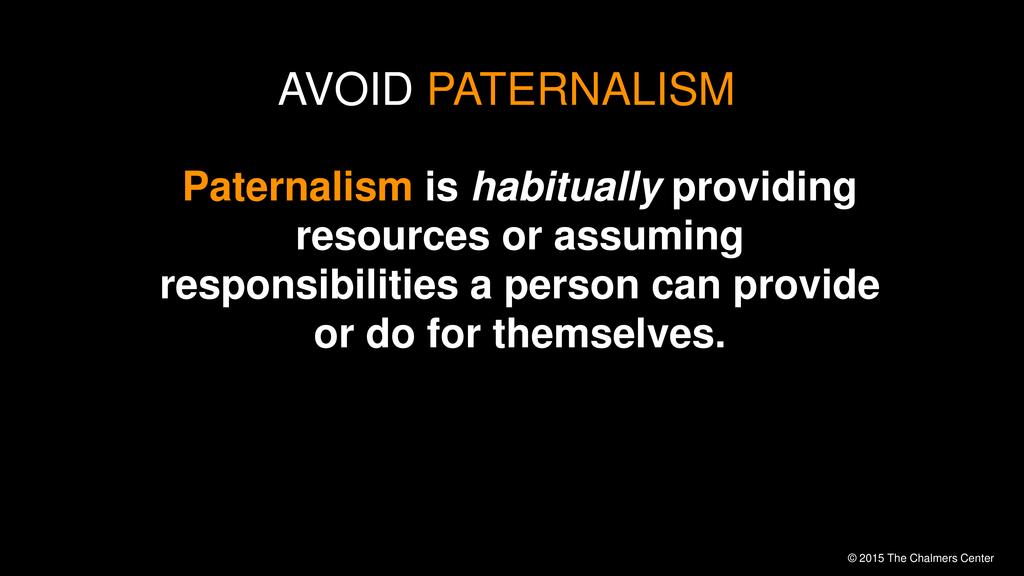 AVOID PATERNALISM

Paternalism is habitually providing resources or assuming responsibilities a person can provide or do for themselves.

© 2015 The Chalmers Center